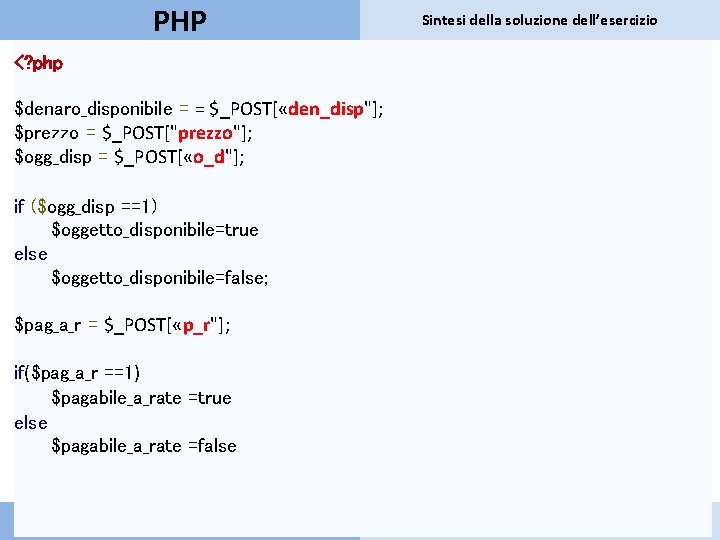 PHP

Sintesi della soluzione dell'esercizio

<?php

$denaro_disponibile = = $_POST[«den_disp"];
$prezzo = $_POST["prezzo"];
$ogg_disp = $_POST[«o_d"];

if ($ogg_disp ==1)
$oggetto_disponibile=true
else
$oggetto_disponibile=false;

$pag_a_r = $_POST[«p_r"];

if($pag_a_r ==1)
$pagabile_a_rate =true
else
$pagabile_a_rate =false